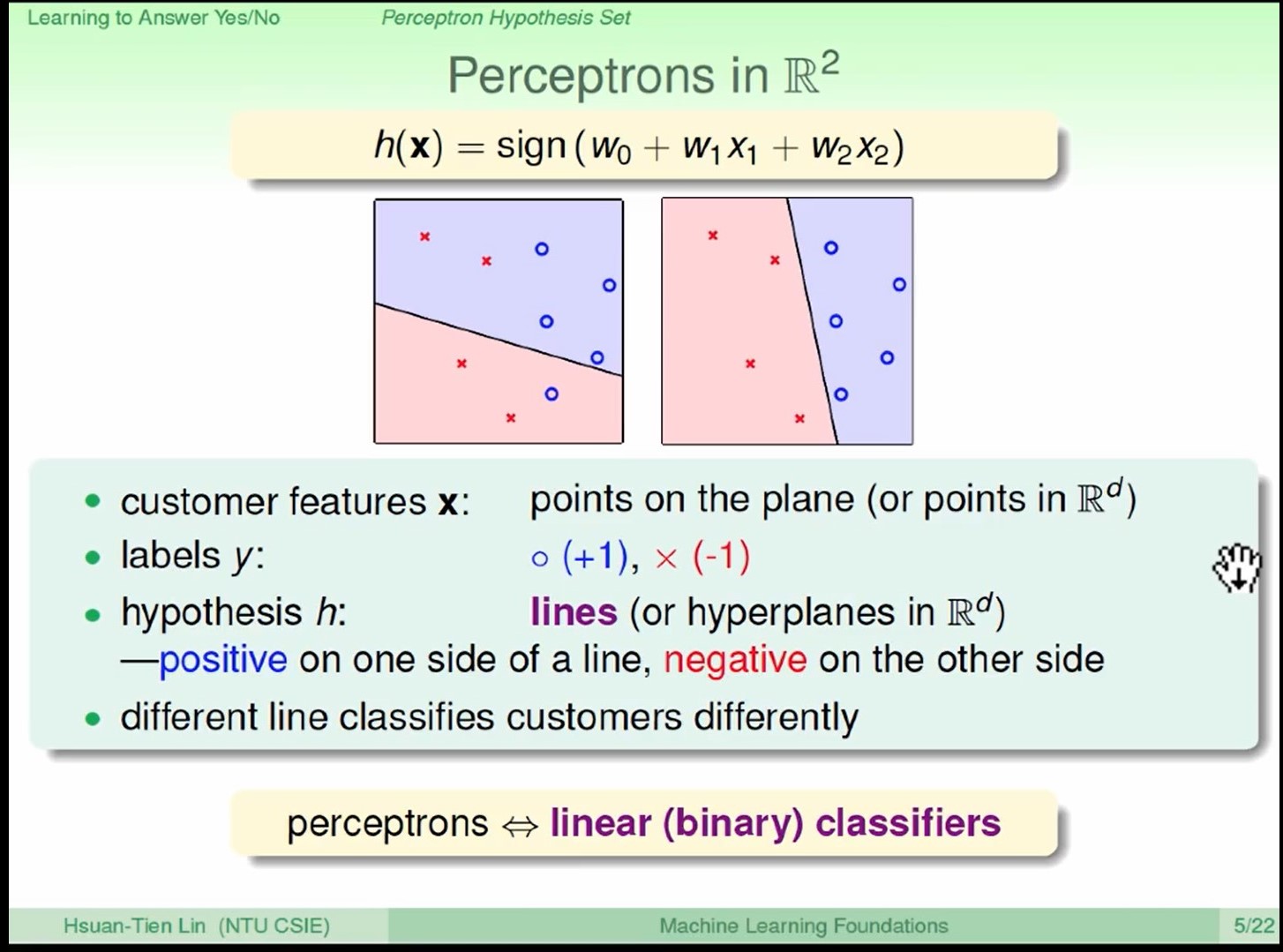 Learning to Answer Yes/No Perceptron Hypothesis Set

Perceptrons in $\mathbb{R}^2$

$h(\mathbf{x}) = \text{sign}(w_0 + w_1 x_1 + w_2 x_2)$

- customer features $\mathbf{x}$: points on the plane (or points in $\mathbb{R}^d$)
- labels $y$: $\circ$ (+1), $\times$ (-1)
- hypothesis $h$: **lines** (or hyperplanes in $\mathbb{R}^d$) —positive on one side of a line, negative on the other side
- different line classifies customers differently

perceptrons $\Leftrightarrow$ **linear (binary) classifiers**

Hsuan-Tien Lin (NTU CSIE) Machine Learning Foundations 5/22